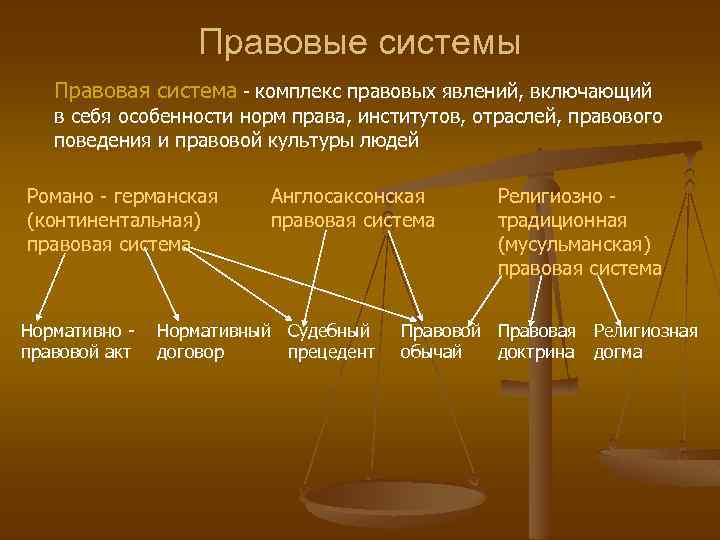 Правовые системы

Правовая система - комплекс правовых явлений, включающий в себя особенности норм права, институтов, отраслей, правового поведения и правовой культуры людей

Романо - германская (континентальная) правовая система

Англосаксонская правовая система

Религиозно - традиционная (мусульманская) правовая система

Нормативно - правовой акт

Нормативный договор

Судебный прецедент

Правовой обычай

Правовая доктрина

Религиозная догма